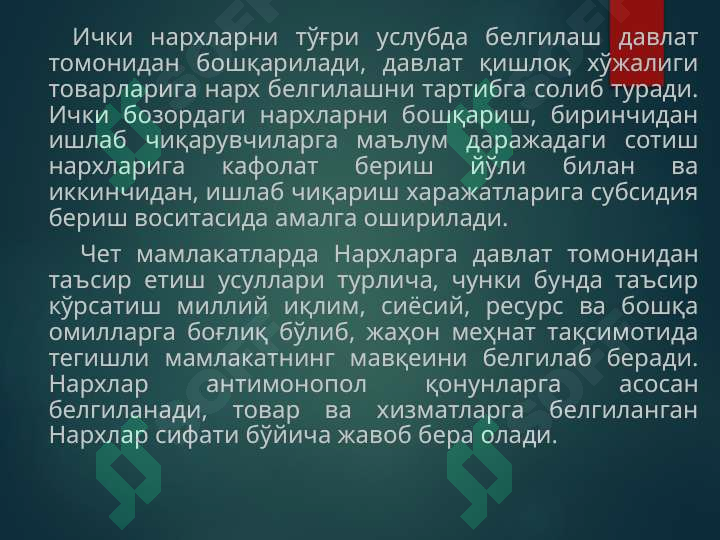 Ички нархларни тўғри услубда белгилаш давлат томонидан бошқарилади, давлат қишлоқ хўжалиги товарларига нарх белгилашни тартибга солиб туради. Ички бозордаги нархларни бошқариш, биринчидан ишлаб чиқарувчиларга маълум даражадаги сотиш нархларига кафолат бериш йўли билан ва иккинчидан, ишлаб чиқариш харажатларига субсидия бериш воситасида амалга оширилади.

Чет мамлакатларда Нархларга давлат томонидан таъсир етиш усуллари турлича, чунки бунда таъсир кўрсатиш миллий иқлим, сиёсий, ресурс ва бошқа омилларга боғлиқ бўлиб, жаҳон меҳнат тақсимотида тегишли мамлакатнинг мавқеини белгилаб беради. Нархлар антимонопол қонунларга асосан белгиланади, товар ва хизматларга белгиланган Нархлар сифати бўйича жавоб бера олади.